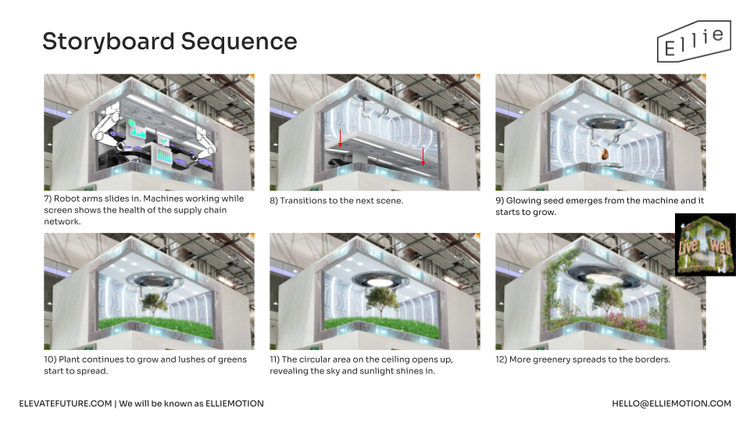 Storyboard Sequence

Ellie

7) Robot arms slides in. Machines working while screen shows the health of the supply chain network.

8) Transitions to the next scene.

9) Glowing seed emerges from the machine and it starts to grow.

Live Well

10) Plant continues to grow and lushes of greens start to spread.

11) The circular area on the ceiling opens up, revealing the sky and sunlight shines in.

12) More greenery spreads to the borders.

ELEVATEFUTURE.COM | We will be known as ELLIEMOTION

HELLO@ELLIEMOTION.COM